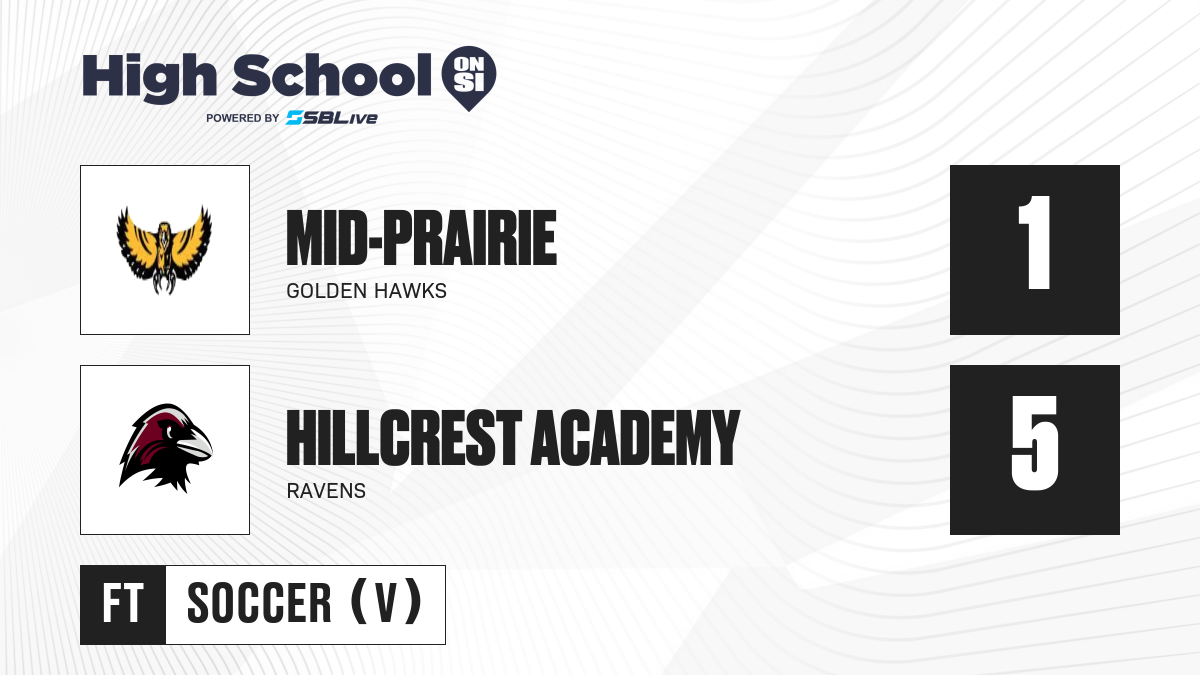 High School ON SI
POWERED BY SBLive

MID-PRAIRIE
GOLDEN HAWKS
1

HILLCREST ACADEMY
RAVENS
5

FT SOCCER (V)